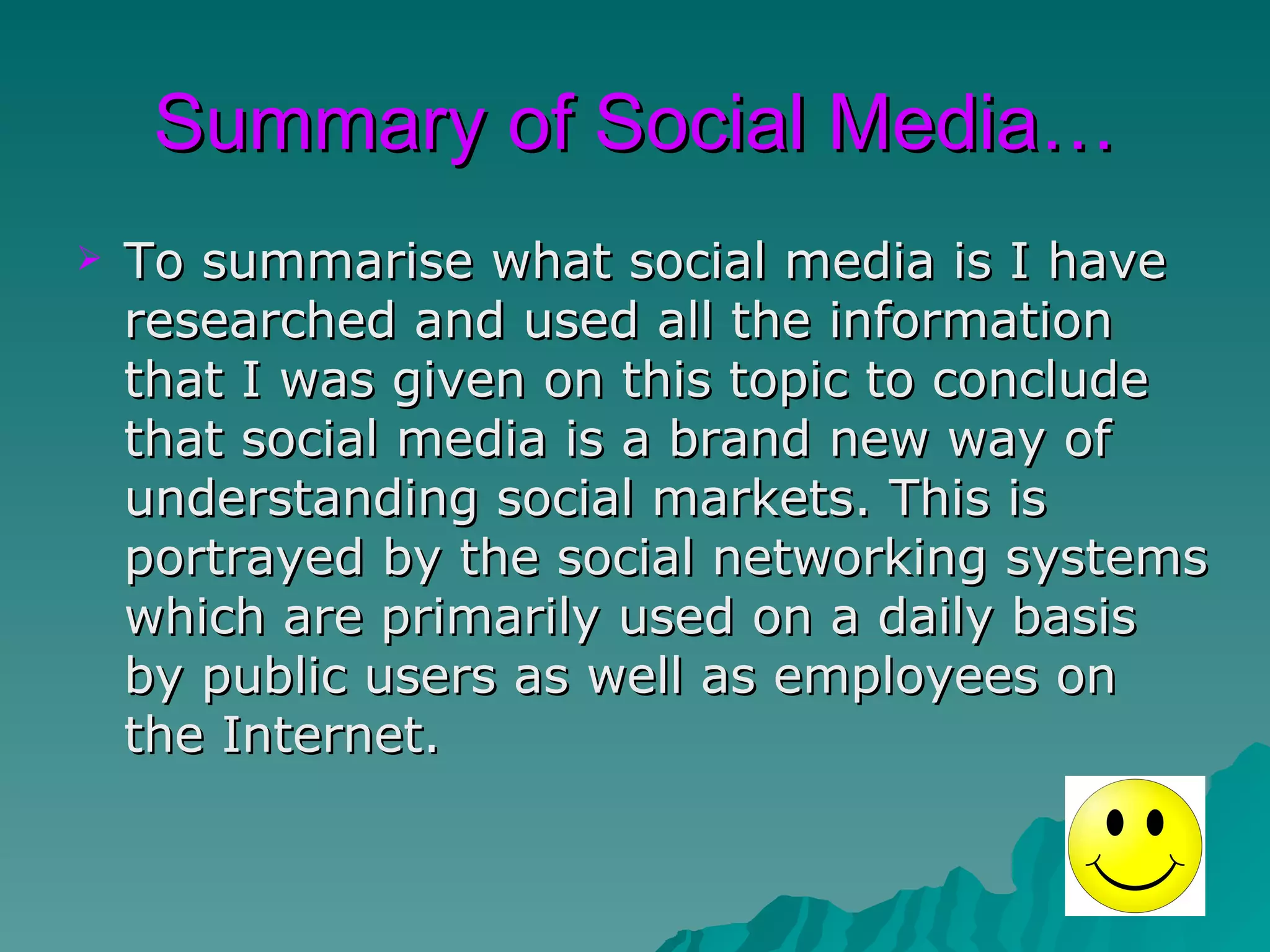 Summary of Social Media…

➢ To summarise what social media is I have researched and used all the information that I was given on this topic to conclude that social media is a brand new way of understanding social markets. This is portrayed by the social networking systems which are primarily used on a daily basis by public users as well as employees on the Internet.